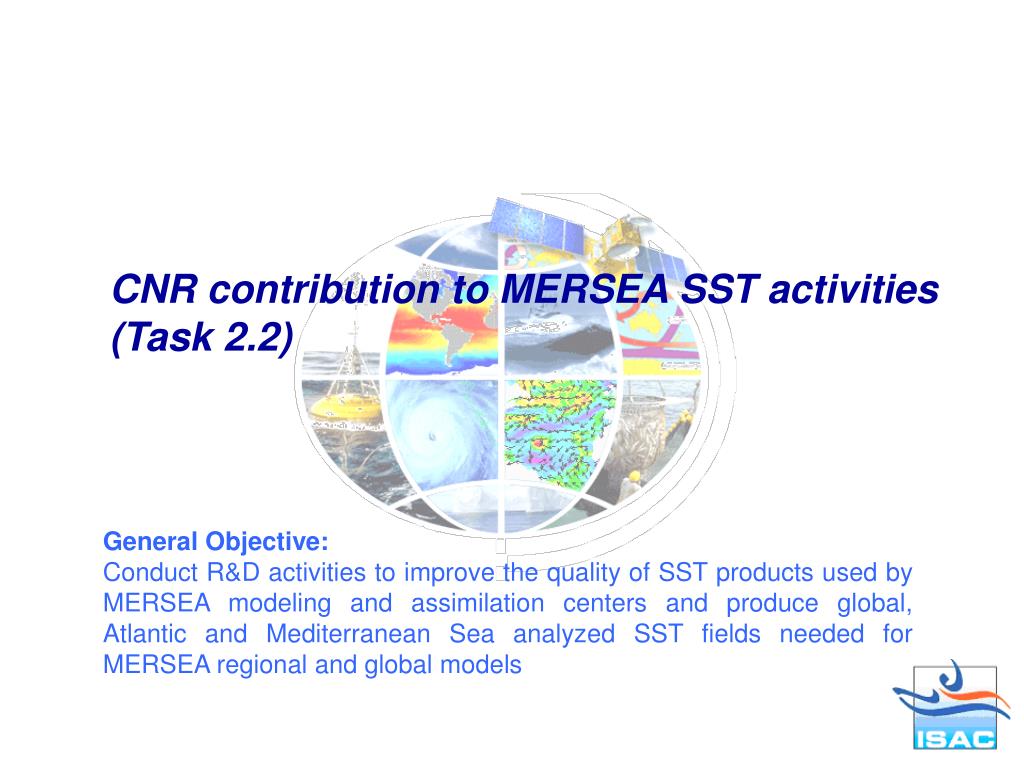 CNR contribution to MERSEA SST activities (Task 2.2)

General Objective:
Conduct R&D activities to improve the quality of SST products used by MERSEA modeling and assimilation centers and produce global, Atlantic and Mediterranean Sea analyzed SST fields needed for MERSEA regional and global models

ISAC